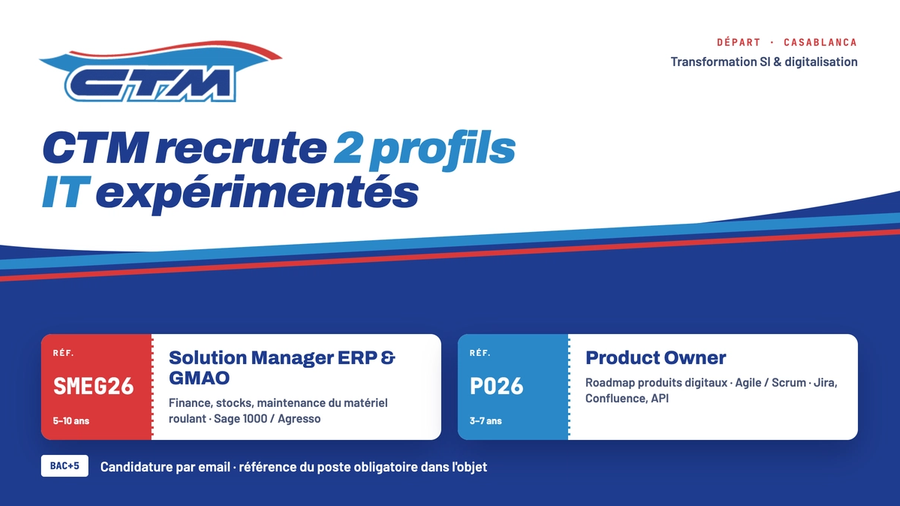 CTM

DÉPART · CASABLANCA
Transformation SI & digitalisation

CTM recrute 2 profils IT expérimentés

RÉF.
SMEG26
5–10 ans

Solution Manager ERP & GMAO
Finance, stocks, maintenance du matériel roulant · Sage 1000 / Agresso

RÉF.
PO26
3–7 ans

Product Owner
Roadmap produits digitaux · Agile / Scrum · Jira, Confluence, API

BAC+5
Candidature par email · référence du poste obligatoire dans l'objet